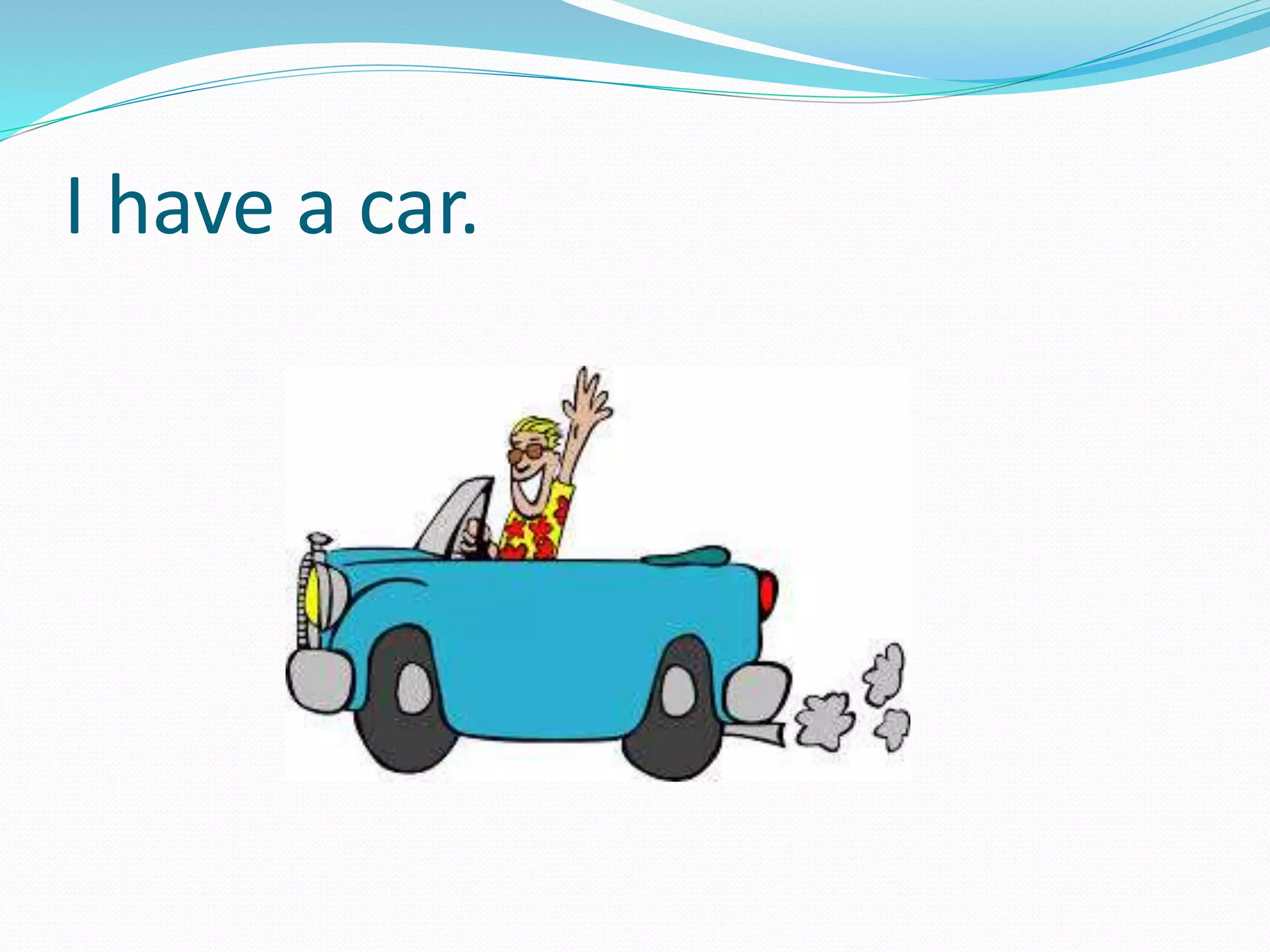 I have a car.